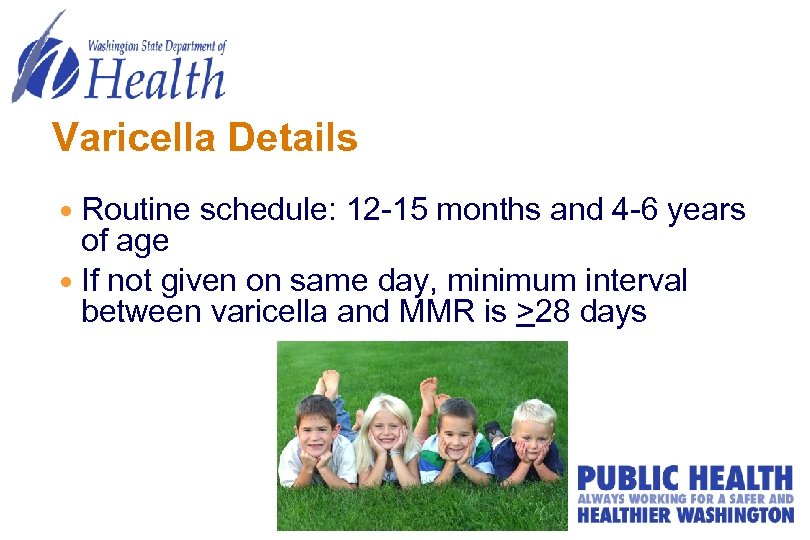 Washington State Department of
Health

Varicella Details

• Routine schedule: 12-15 months and 4-6 years of age
• If not given on same day, minimum interval between varicella and MMR is $\geq$28 days

PUBLIC HEALTH
ALWAYS WORKING FOR A SAFER AND
HEALTHIER WASHINGTON